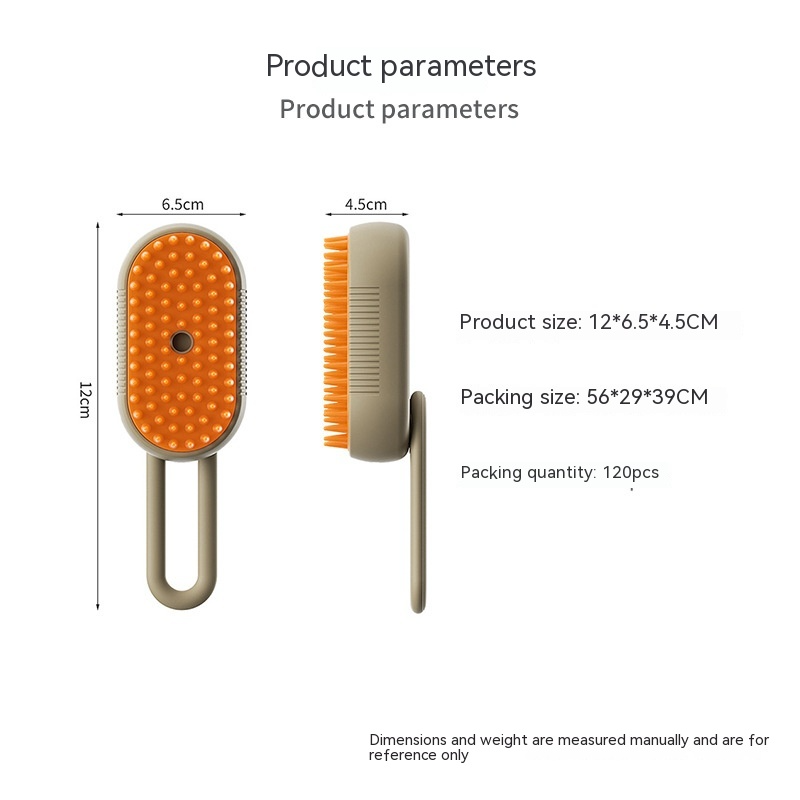 Product parameters
Product parameters

6.5cm

4.5cm

12cm

Product size: 12*6.5*4.5CM

Packing size: 56*29*39CM

Packing quantity: 120pcs

Dimensions and weight are measured manually and are for reference only